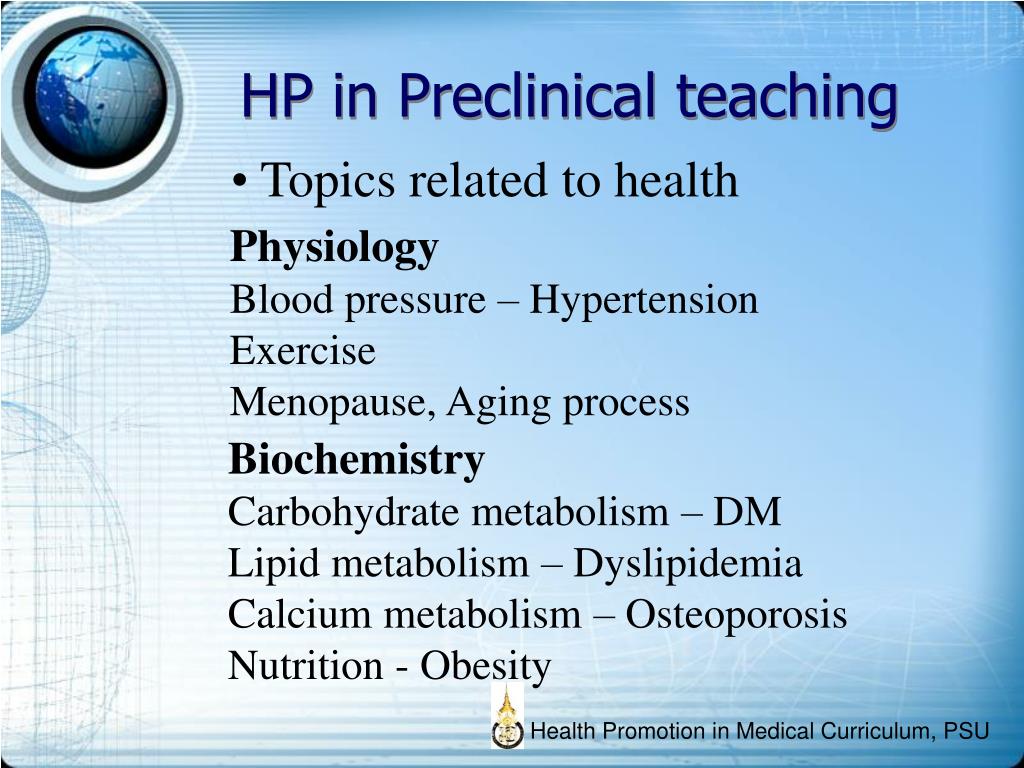 HP in Preclinical teaching

• Topics related to health

Physiology
Blood pressure – Hypertension
Exercise
Menopause, Aging process

Biochemistry
Carbohydrate metabolism – DM
Lipid metabolism – Dyslipidemia
Calcium metabolism – Osteoporosis
Nutrition - Obesity

Health Promotion in Medical Curriculum, PSU